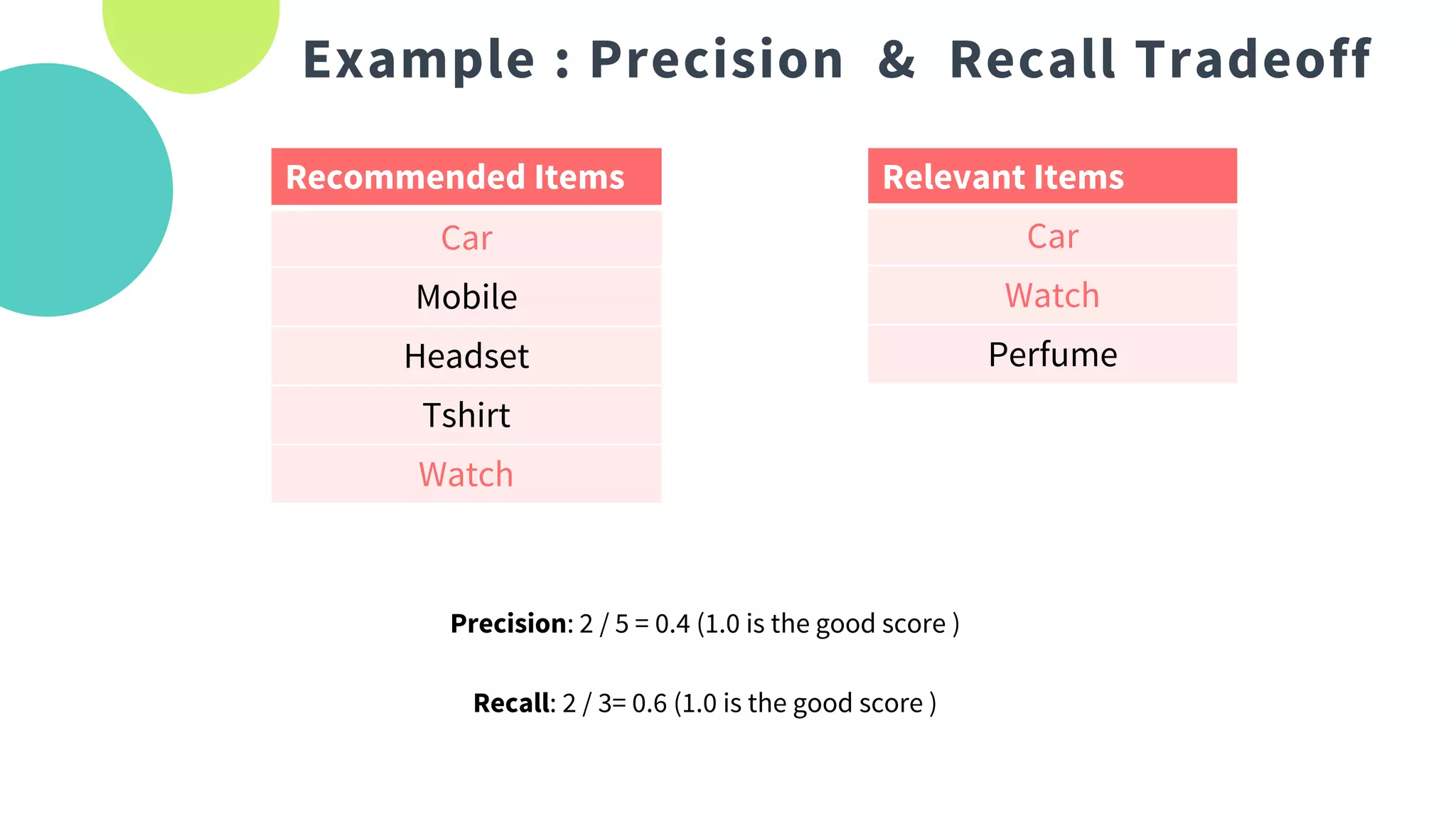 Example : Precision & Recall Tradeoff

| Recommended Items |
|---|
| Car |
| Mobile |
| Headset |
| Tshirt |
| Watch |

| Relevant Items |
|---|
| Car |
| Watch |
| Perfume |

**Precision**: 2 / 5 = 0.4 (1.0 is the good score )

**Recall**: 2 / 3= 0.6 (1.0 is the good score )